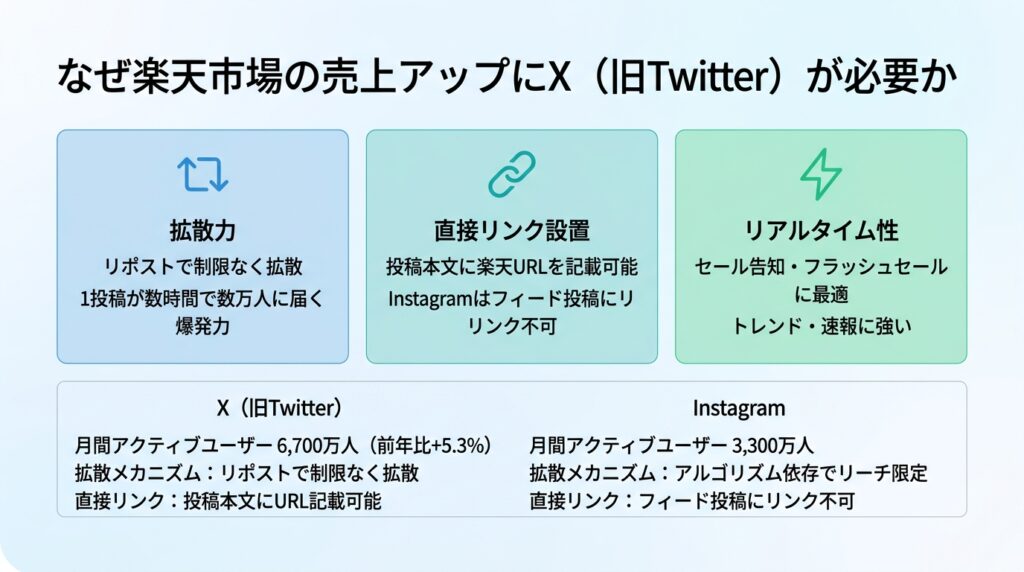 なぜ楽天市場の売上アップにX（旧Twitter）が必要か

拡散力
リポストで制限なく拡散
1投稿が数時間で数万人に届く爆発力

直接リンク設置
投稿本文に楽天URLを記載可能
Instagramはフィード投稿にリンク不可

リアルタイム性
セール告知・フラッシュセールに最適
トレンド・速報に強い

X（旧Twitter）
月間アクティブユーザー 6,700万人（前年比+5.3%）
拡散メカニズム：リポストで制限なく拡散
直接リンク：投稿本文にURL記載可能

Instagram
月間アクティブユーザー 3,300万人
拡散メカニズム：アルゴリズム依存でリーチ限定
直接リンク：フィード投稿にリンク不可